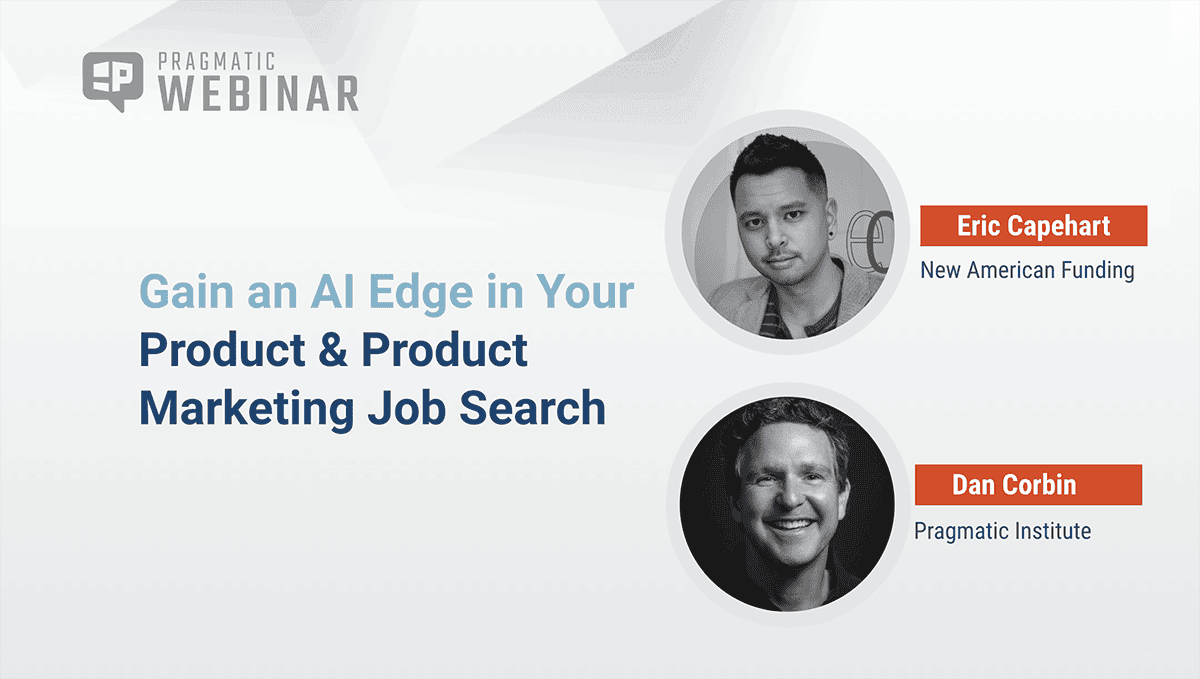 PRAGMATIC
WEBINAR

Gain an AI Edge in Your Product & Product Marketing Job Search

Eric Capehart
New American Funding

Dan Corbin
Pragmatic Institute